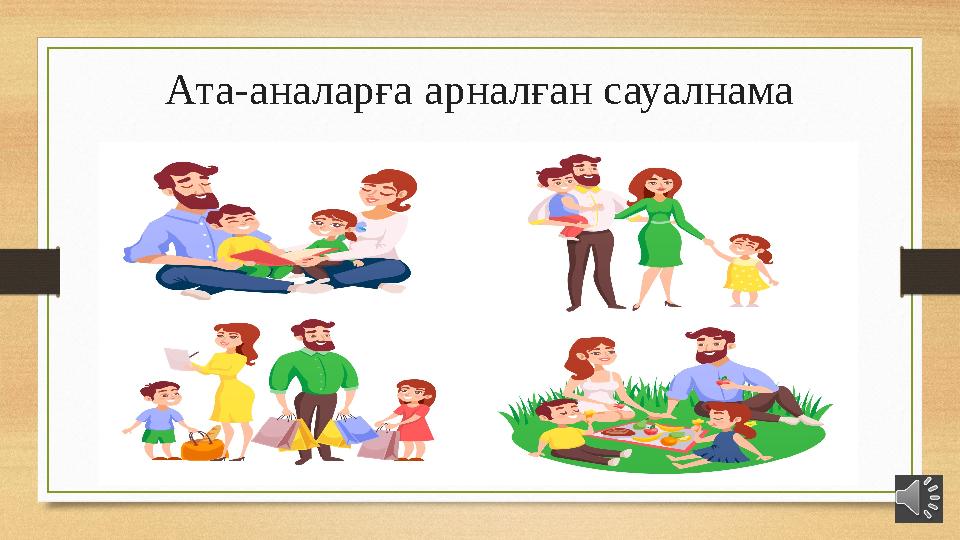 Ата-аналарға арналған сауалнама